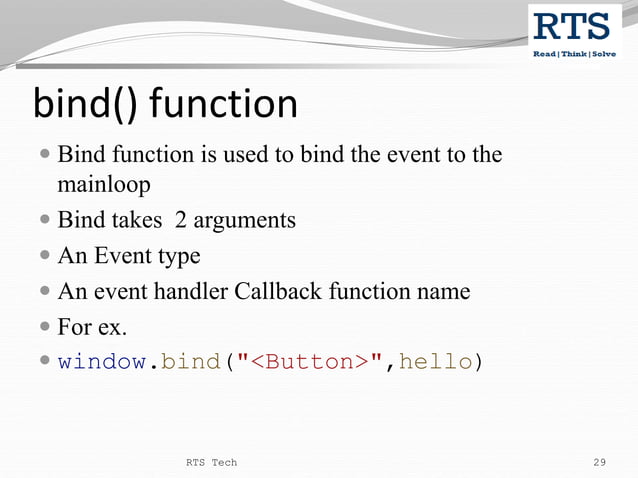 RTS
Read | Think | Solve

bind() function

• Bind function is used to bind the event to the mainloop
• Bind takes 2 arguments
• An Event type
• An event handler Callback function name
• For ex.
• window.bind("<Button>",hello)

RTS Tech

29